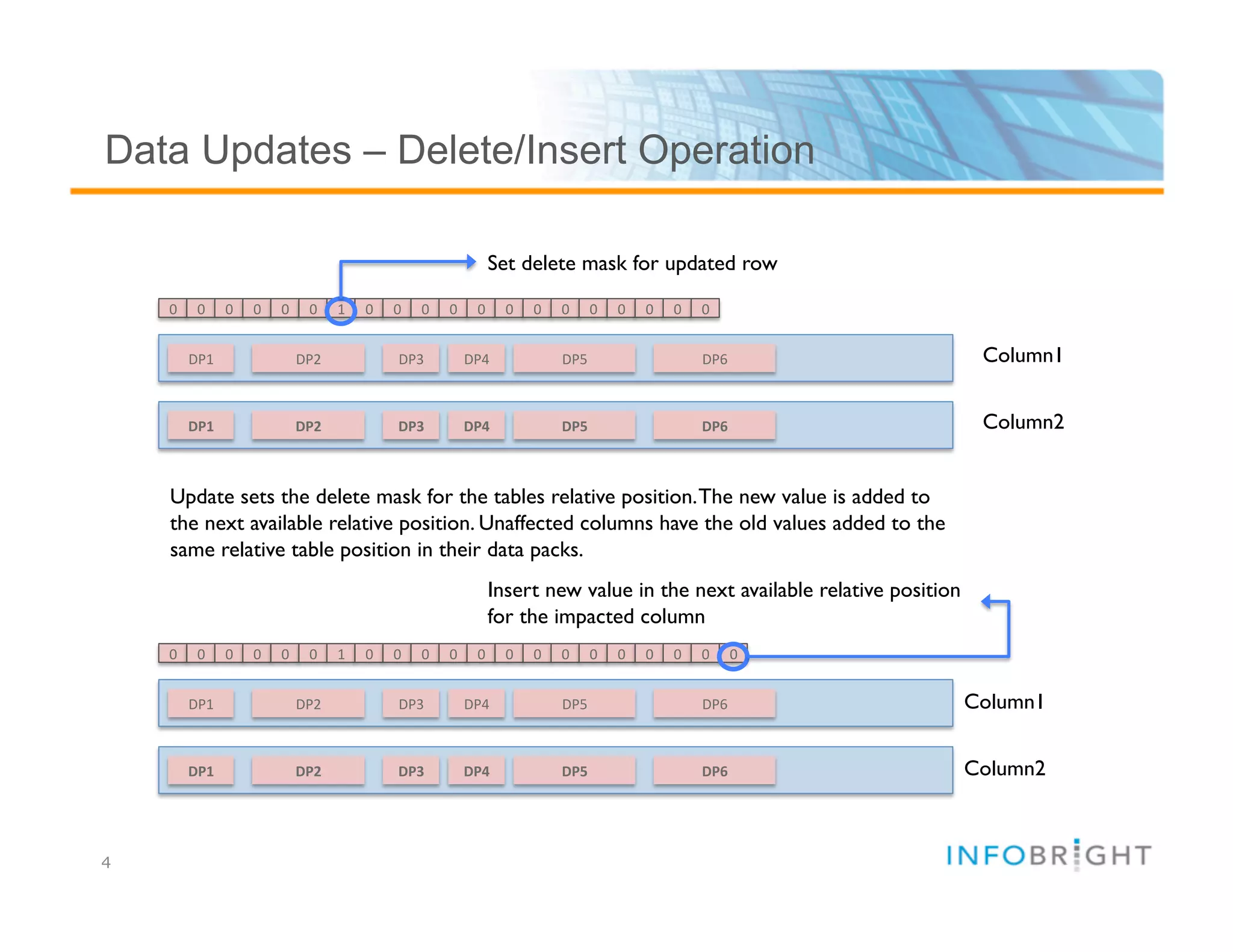 Data Updates – Delete/Insert Operation

Set delete mask for updated row

0 0 0 0 0 0 1 0 0 0 0 0 0 0 0 0 0 0 0 0

DP1 DP2 DP3 DP4 DP5 DP6 Column1

DP1 DP2 DP3 DP4 DP5 DP6 Column2

Update sets the delete mask for the tables relative position. The new value is added to the next available relative position. Unaffected columns have the old values added to the same relative table position in their data packs.

Insert new value in the next available relative position for the impacted column

0 0 0 0 0 0 1 0 0 0 0 0 0 0 0 0 0 0 0 0 0

DP1 DP2 DP3 DP4 DP5 DP6 Column1

DP1 DP2 DP3 DP4 DP5 DP6 Column2

4

INFOBRIGHT